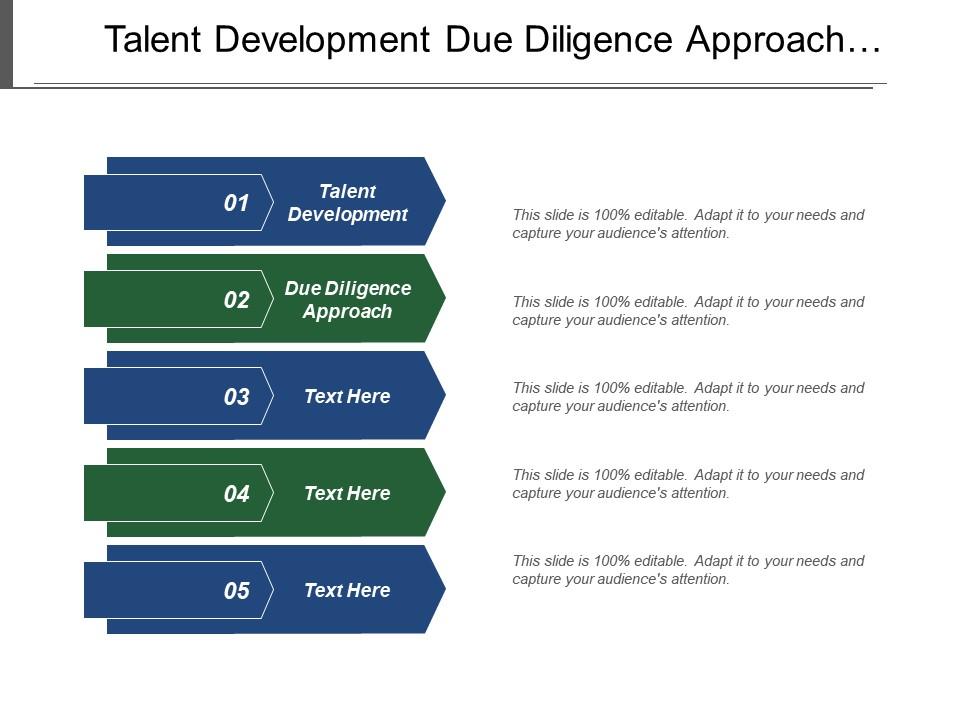 Talent Development Due Diligence Approach…

01 Talent Development

This slide is 100% editable. Adapt it to your needs and capture your audience's attention.

02 Due Diligence Approach

This slide is 100% editable. Adapt it to your needs and capture your audience's attention.

03 Text Here

This slide is 100% editable. Adapt it to your needs and capture your audience's attention.

04 Text Here

This slide is 100% editable. Adapt it to your needs and capture your audience's attention.

05 Text Here

This slide is 100% editable. Adapt it to your needs and capture your audience's attention.